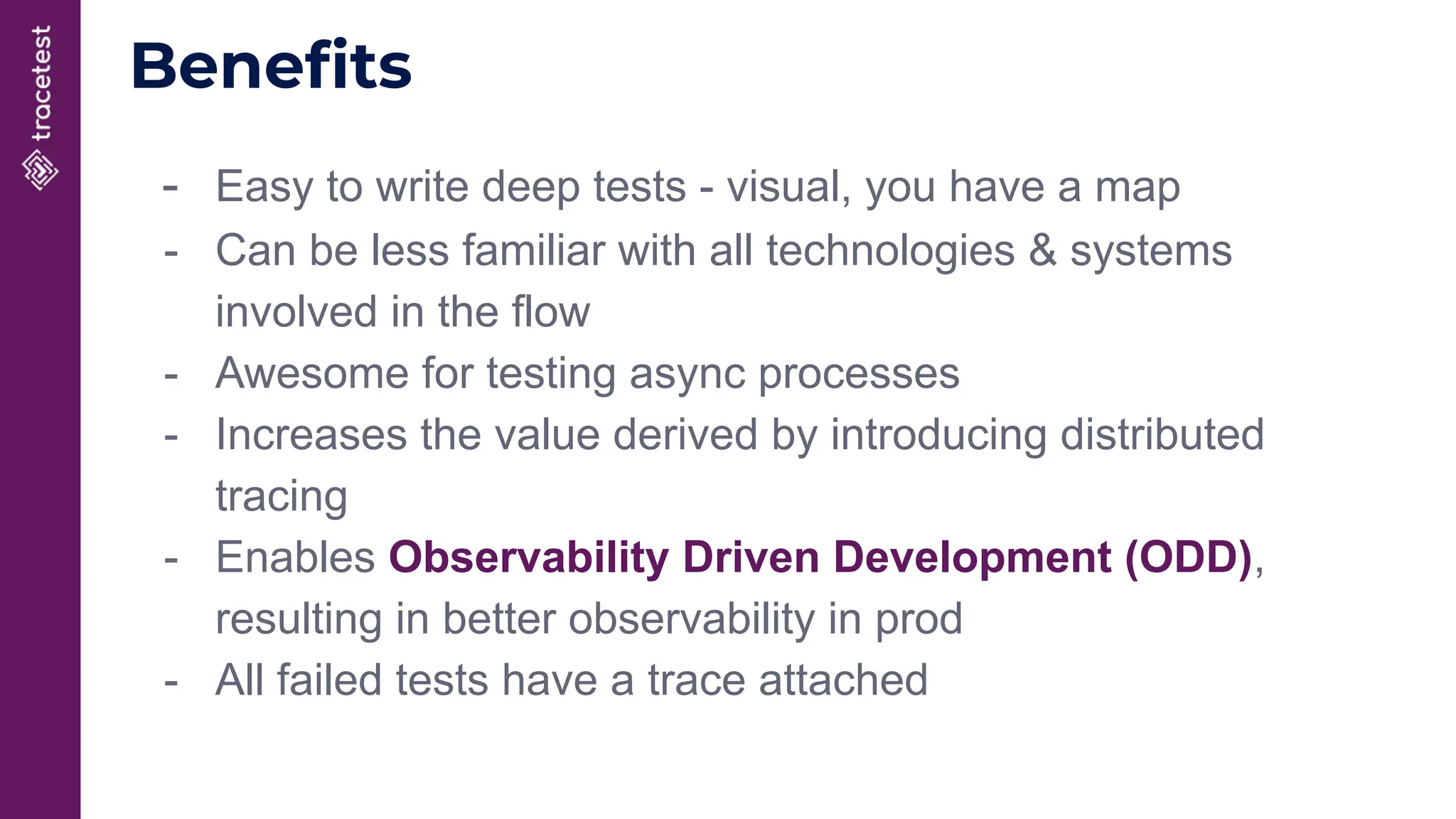 tracetest

Benefits

- Easy to write deep tests - visual, you have a map
- Can be less familiar with all technologies & systems involved in the flow
- Awesome for testing async processes
- Increases the value derived by introducing distributed tracing
- Enables Observability Driven Development (ODD), resulting in better observability in prod
- All failed tests have a trace attached